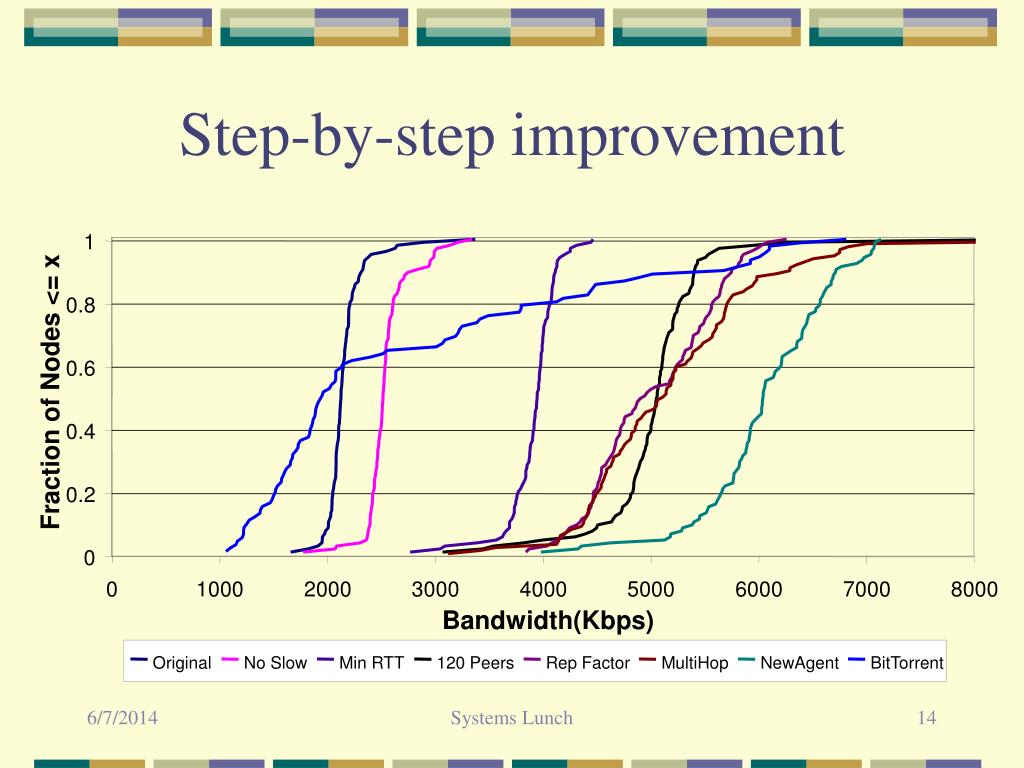 Step-by-step improvement

Fraction of Nodes <= x

1
0.8
0.6
0.4
0.2
0

0 1000 2000 3000 4000 5000 6000 7000 8000

Bandwidth(Kbps)

Original No Slow Min RTT 120 Peers Rep Factor MultiHop NewAgent BitTorrent

6/7/2014 Systems Lunch 14